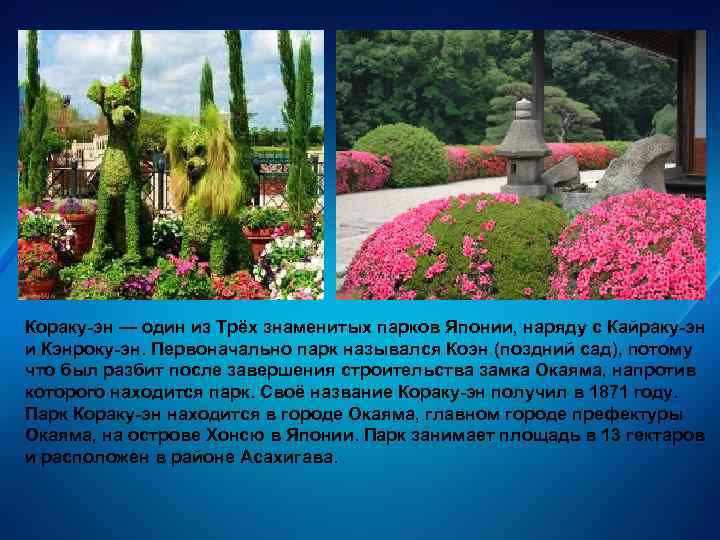 Кораку-эн — один из Трёх знаменитых парков Японии, наряду с Кайраку-эн и Кэнроку-эн. Первоначально парк назывался Коэн (поздний сад), потому что был разбит после завершения строительства замка Окаяма, напротив которого находится парк. Своё название Кораку-эн получил в 1871 году. Парк Кораку-эн находится в городе Окаяма, главном городе префектуры Окаяма, на острове Хонсю в Японии. Парк занимает площадь в 13 гектаров и расположен в районе Асахигава.